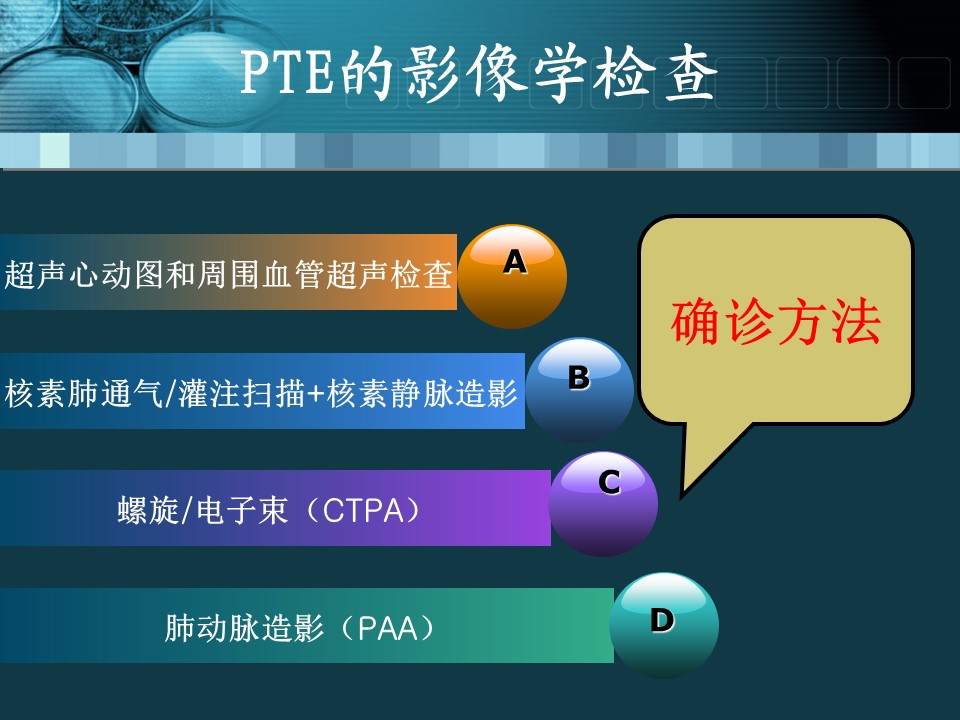 PTE的影像学检查

超声心动图和周围血管超声检查 A

核素肺通气/灌注扫描+核素静脉造影 B

螺旋/电子束（CTPA） C

肺动脉造影（PAA） D

确诊方法